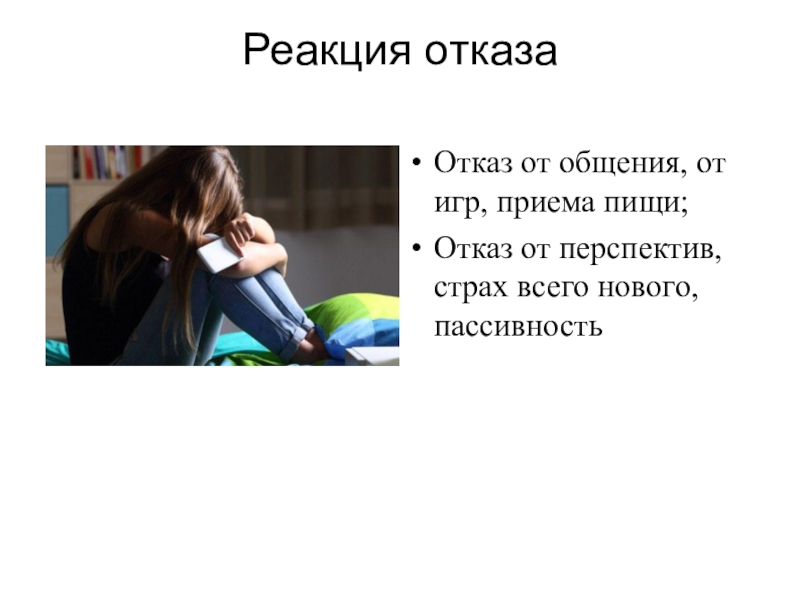 Реакция отказа

• Отказ от общения, от игр, приема пищи;
• Отказ от перспектив, страх всего нового, пассивность